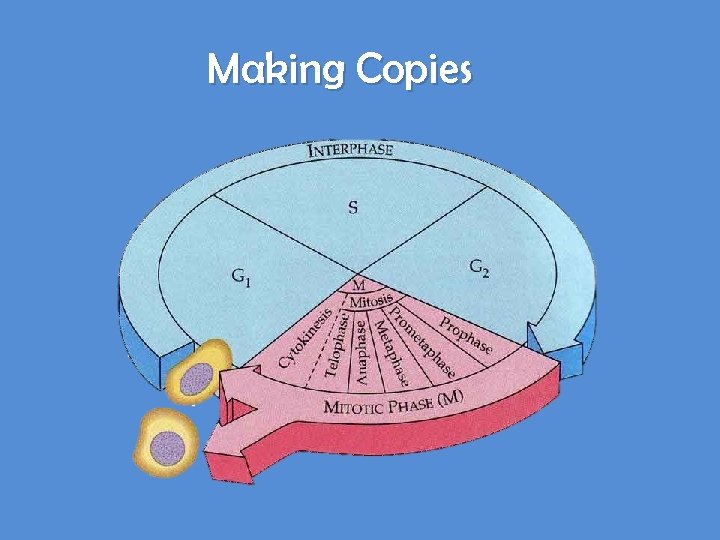 Making Copies

INTERPHASE

S

$G_1$

$G_2$

M

Mitosis

Cytokinesis

Telophase

Anaphase

Metaphase

Prometaphase

Prophase

MITOTIC PHASE (M)